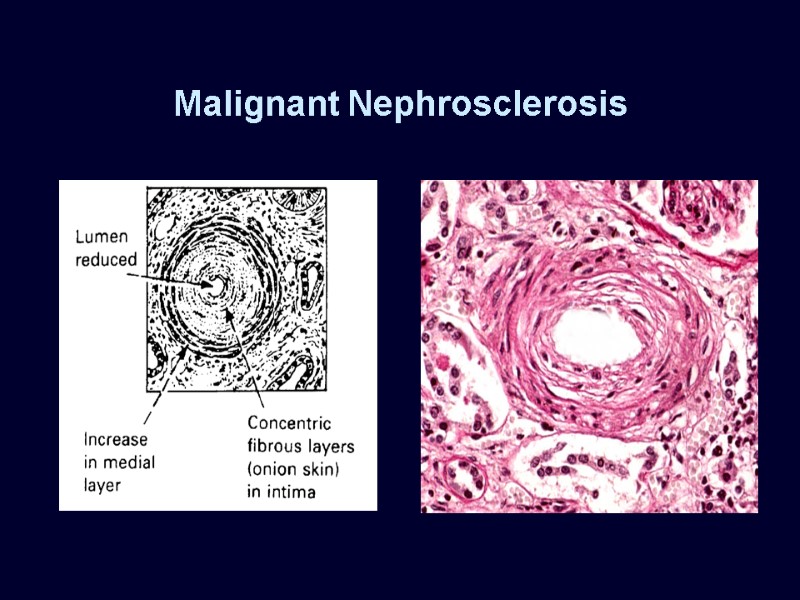 Malignant Nephrosclerosis

Lumen reduced

Increase in medial layer

Concentric fibrous layers (onion skin) in intima